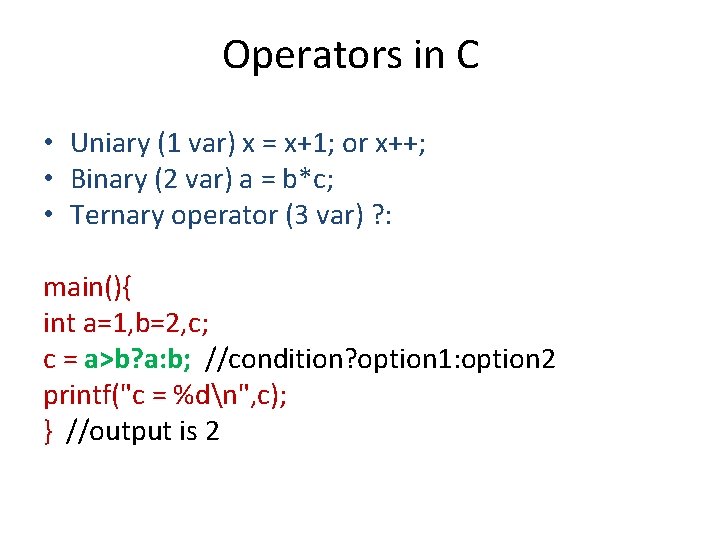 Operators in C

• Uniary (1 var) x = x+1; or x++;
• Binary (2 var) a = b*c;
• Ternary operator (3 var) ?:

main(){
int a=1,b=2,c;
c = a>b?a:b; //condition?option1:option2
printf("c = %d\n",c);
} //output is 2